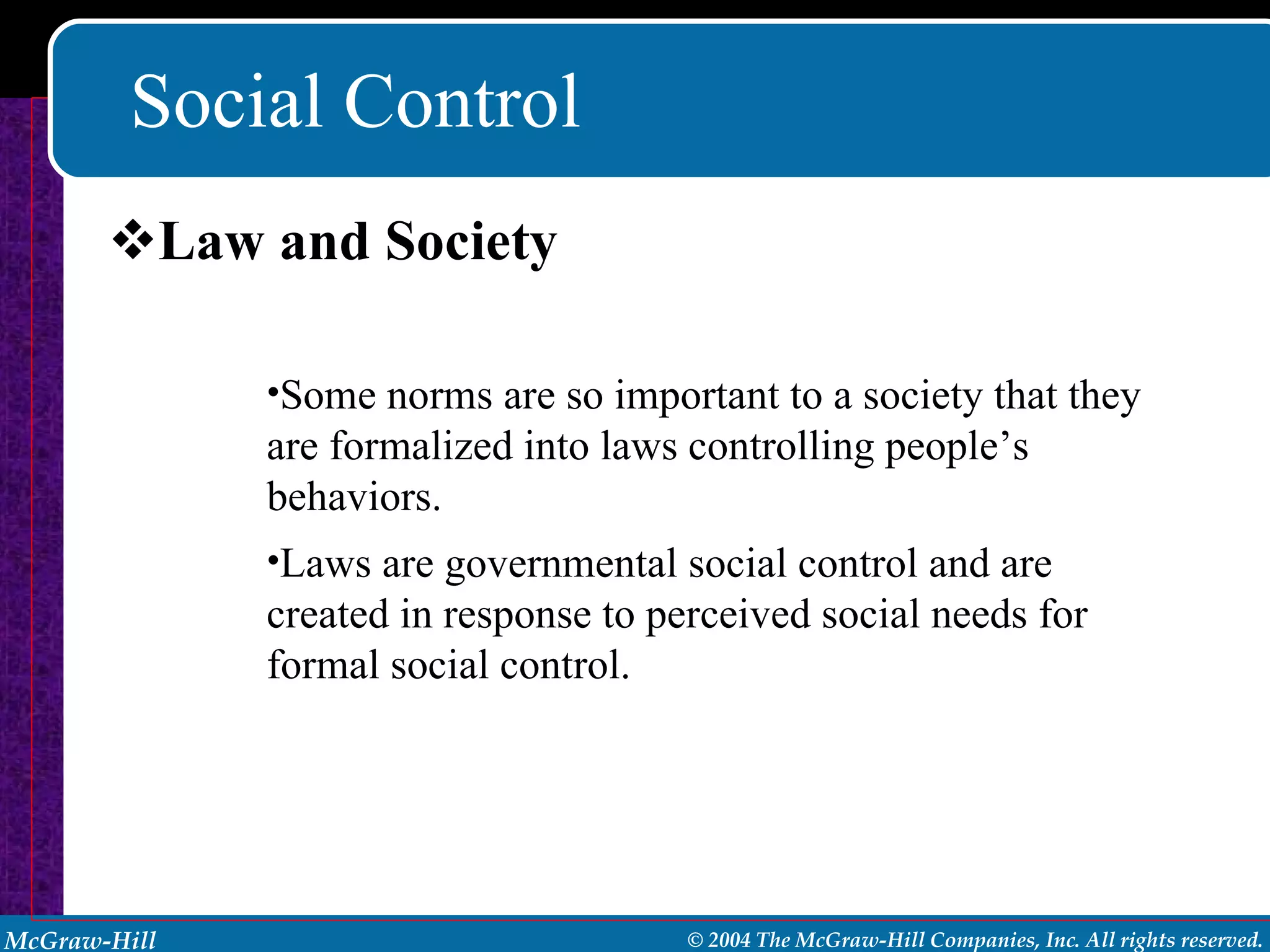 Social Control

❖Law and Society

•Some norms are so important to a society that they are formalized into laws controlling people’s behaviors.

•Laws are governmental social control and are created in response to perceived social needs for formal social control.

McGraw-Hill

© 2004 The McGraw-Hill Companies, Inc. All rights reserved.